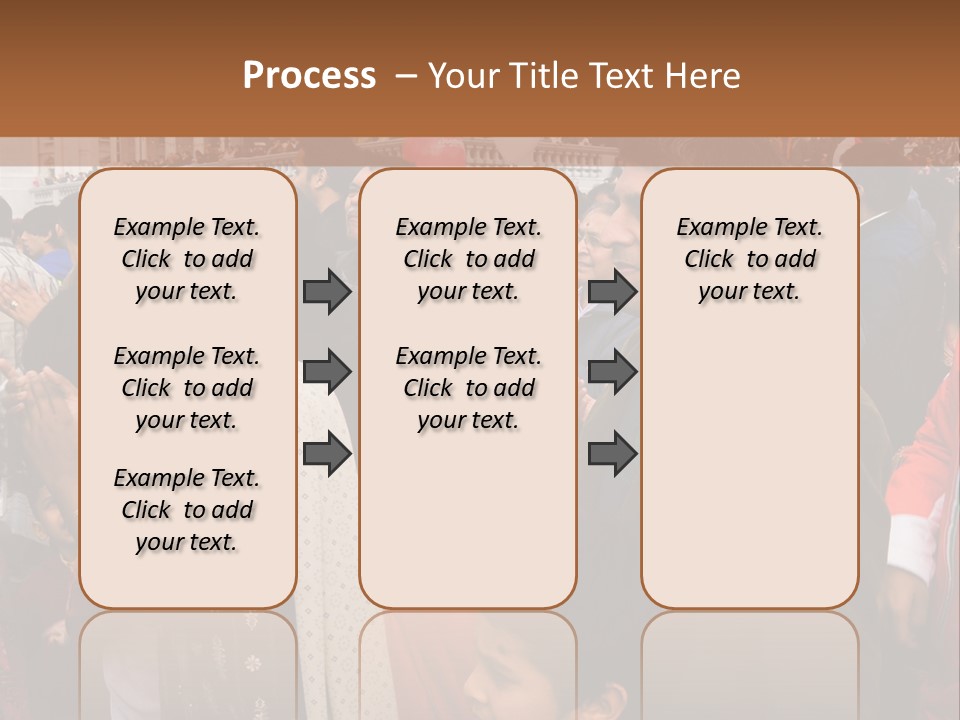 Process – Your Title Text Here

Example Text. Click to add your text.

Example Text. Click to add your text.

Example Text. Click to add your text.

Example Text. Click to add your text.

Example Text. Click to add your text.

Example Text. Click to add your text.